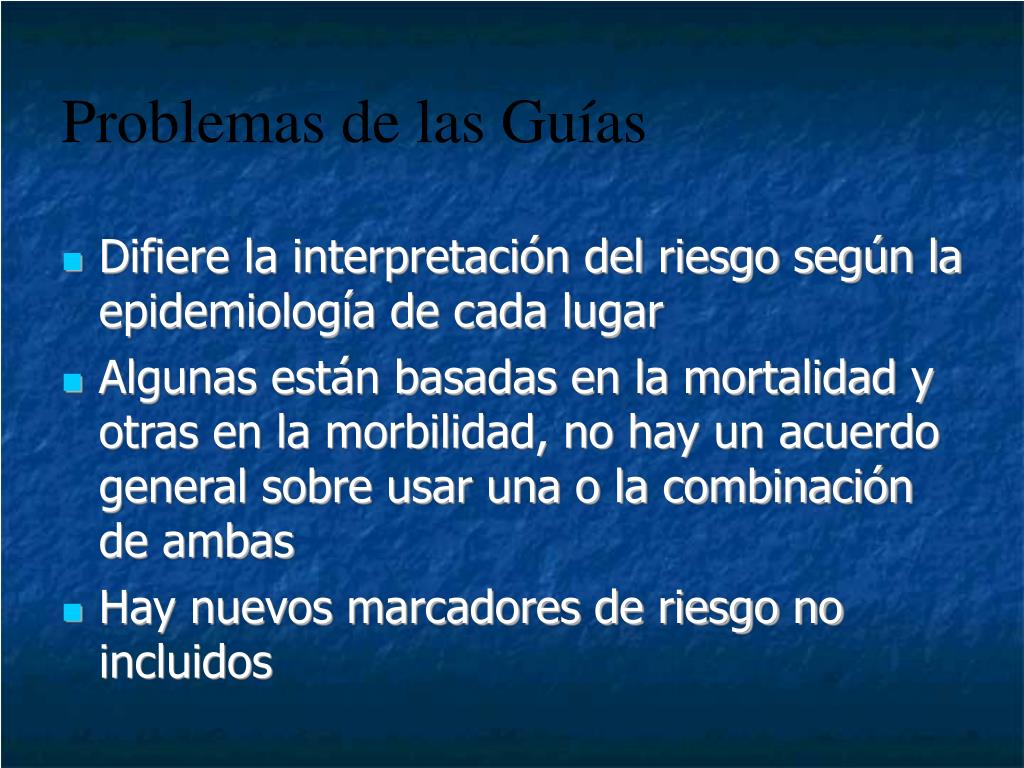 Problemas de las Guías

- Difiere la interpretación del riesgo según la epidemiología de cada lugar
- Algunas están basadas en la mortalidad y otras en la morbilidad, no hay un acuerdo general sobre usar una o la combinación de ambas
- Hay nuevos marcadores de riesgo no incluidos